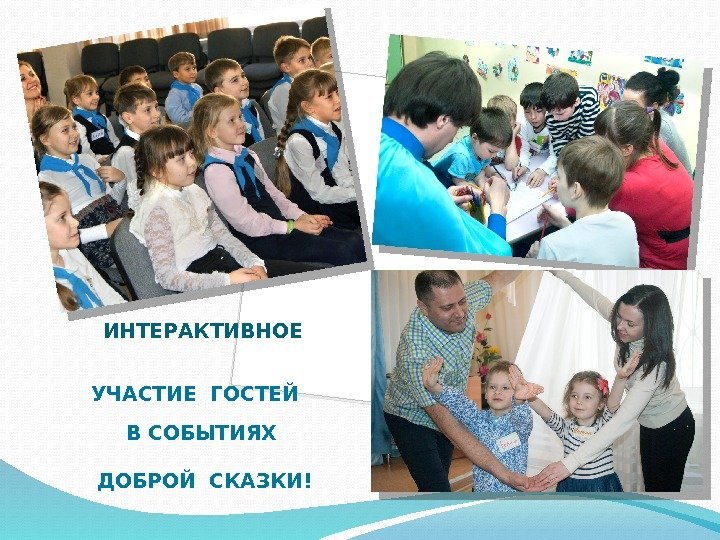 ИНТЕРАКТИВНОЕ

УЧАСТИЕ ГОСТЕЙ
В СОБЫТИЯХ
ДОБРОЙ СКАЗКИ!